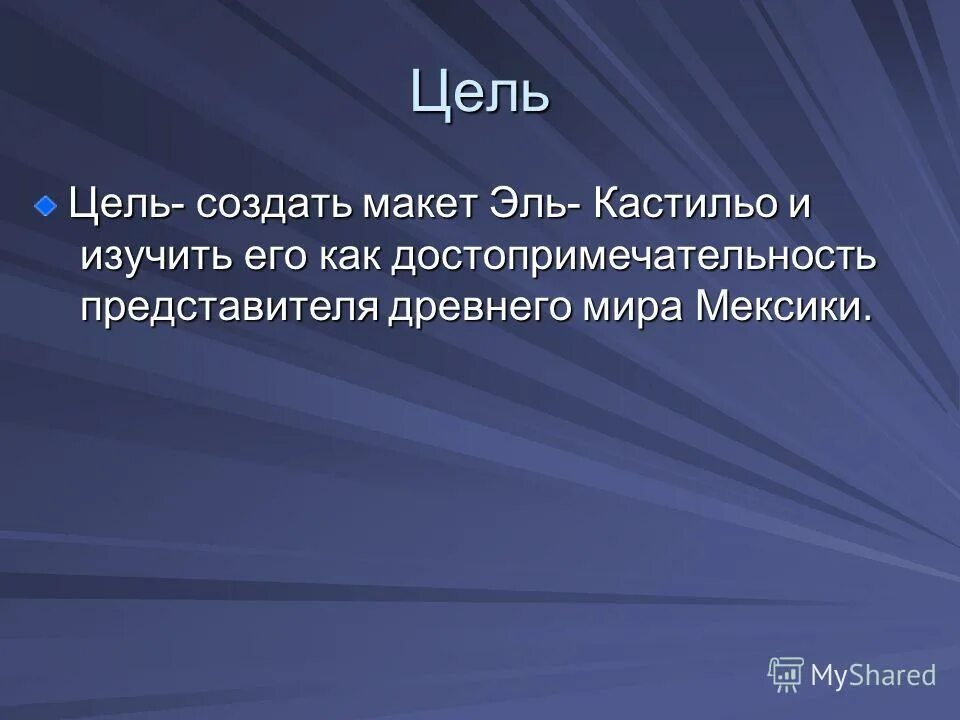 Цель

Цель- создать макет Эль- Кастильо и изучить его как достопримечательность представителя древнего мира Мексики.

MyShared